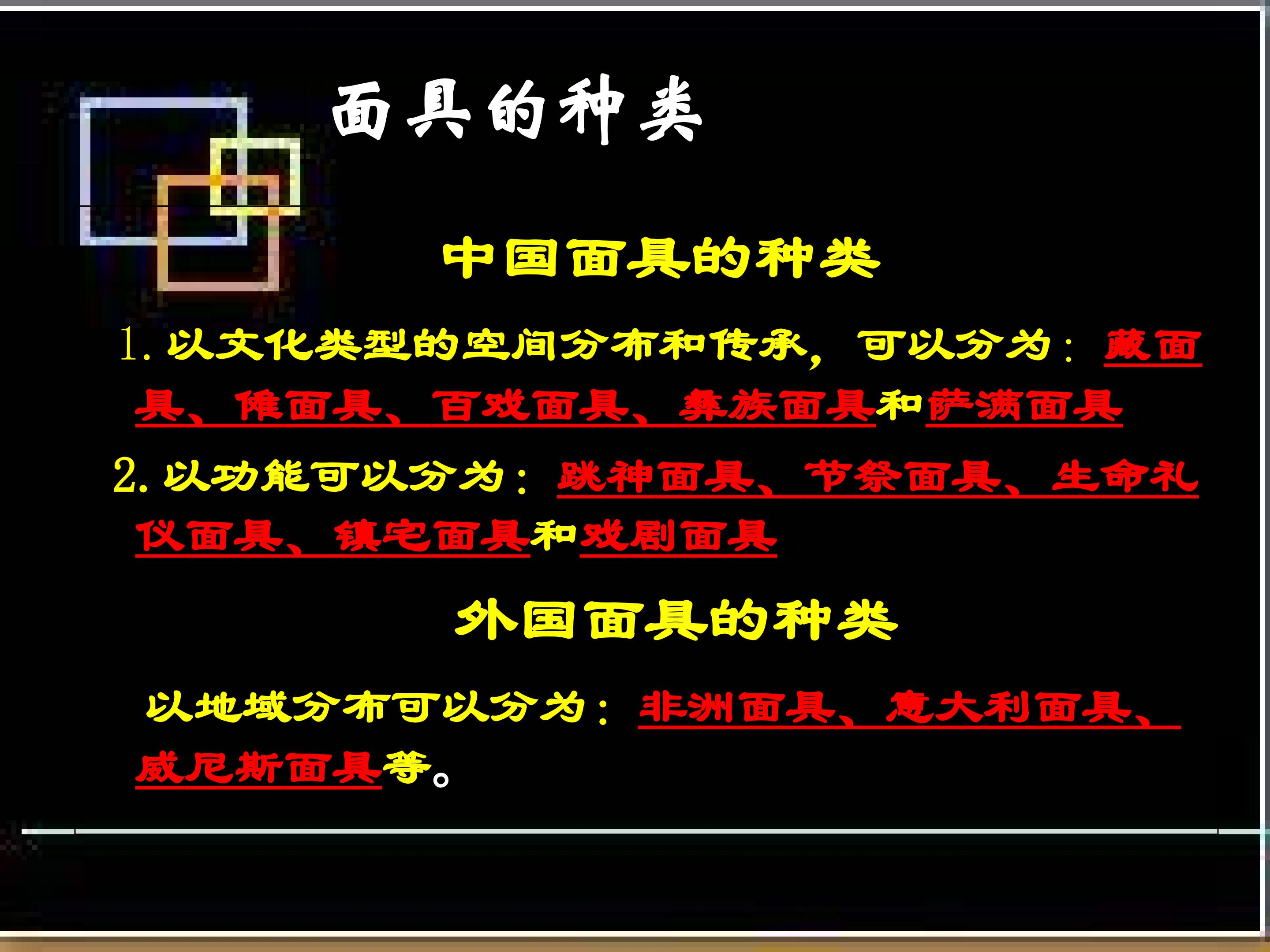 面具的种类

中国面具的种类

1. 以文化类型的空间分布和传承，可以分为：藏面具、傩面具、百戏面具、彝族面具和萨满面具

2. 以功能可以分为：跳神面具、节祭面具、生命礼仪面具、镇宅面具和戏剧面具

外国面具的种类

以地域分布可以分为：非洲面具、意大利面具、威尼斯面具等。